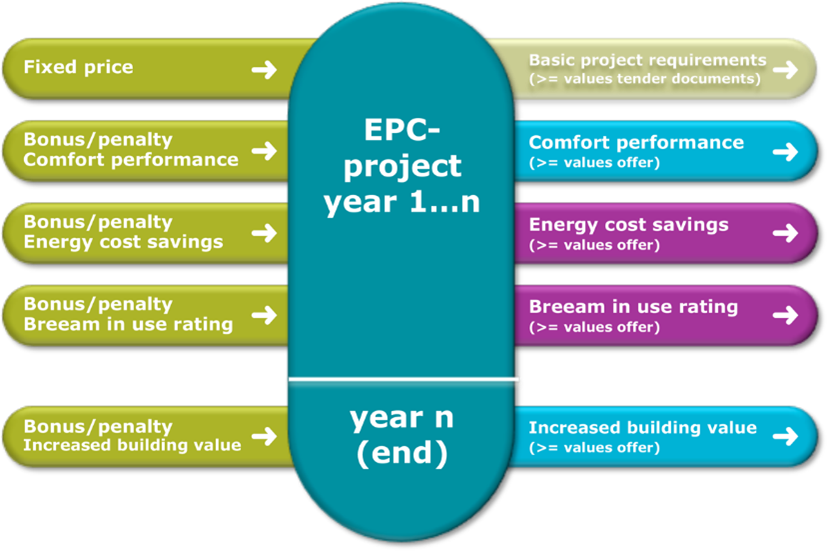 Fixed price →

Bonus/penalty
Comfort performance →

Bonus/penalty
Energy cost savings →

Bonus/penalty
Breeam in use rating →

Bonus/penalty
Increased building value →

EPC-project year 1…n

year n (end)

Basic project requirements
(>= values tender documents) →

Comfort performance
(>= values offer) →

Energy cost savings
(>= values offer) →

Breeam in use rating
(>= values offer) →

Increased building value
(>= values offer) →